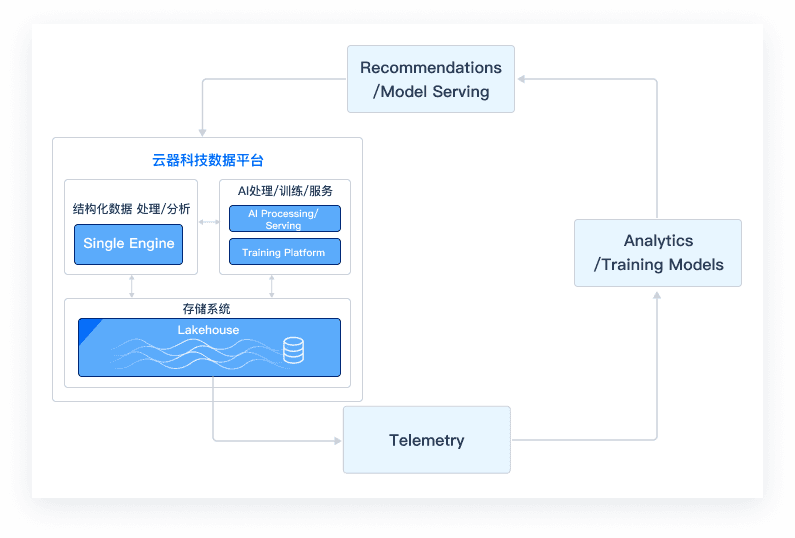 Recommendations
/Model Serving

云器科技数据平台

结构化数据 处理/分析

Single Engine

AI处理/训练/服务

AI Processing/
Serving

Training Platform

存储系统

Lakehouse

Analytics
/Training Models

Telemetry